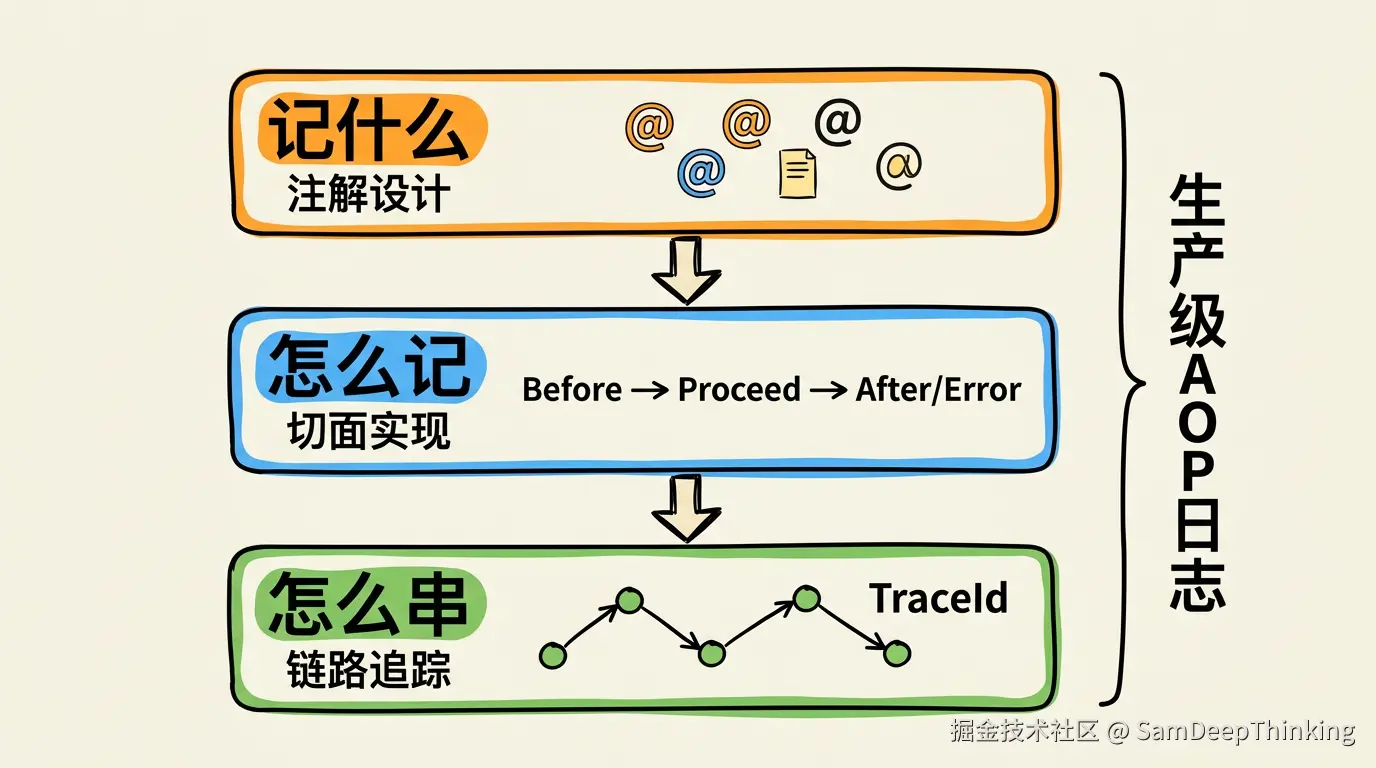 记什么
注解设计

@ @ @ @ @

怎么记
切面实现

Before → Proceed → After/Error

怎么串
链路追踪

TraceId

生产级AOP日志

掘金技术社区 @ SamDeepThinking